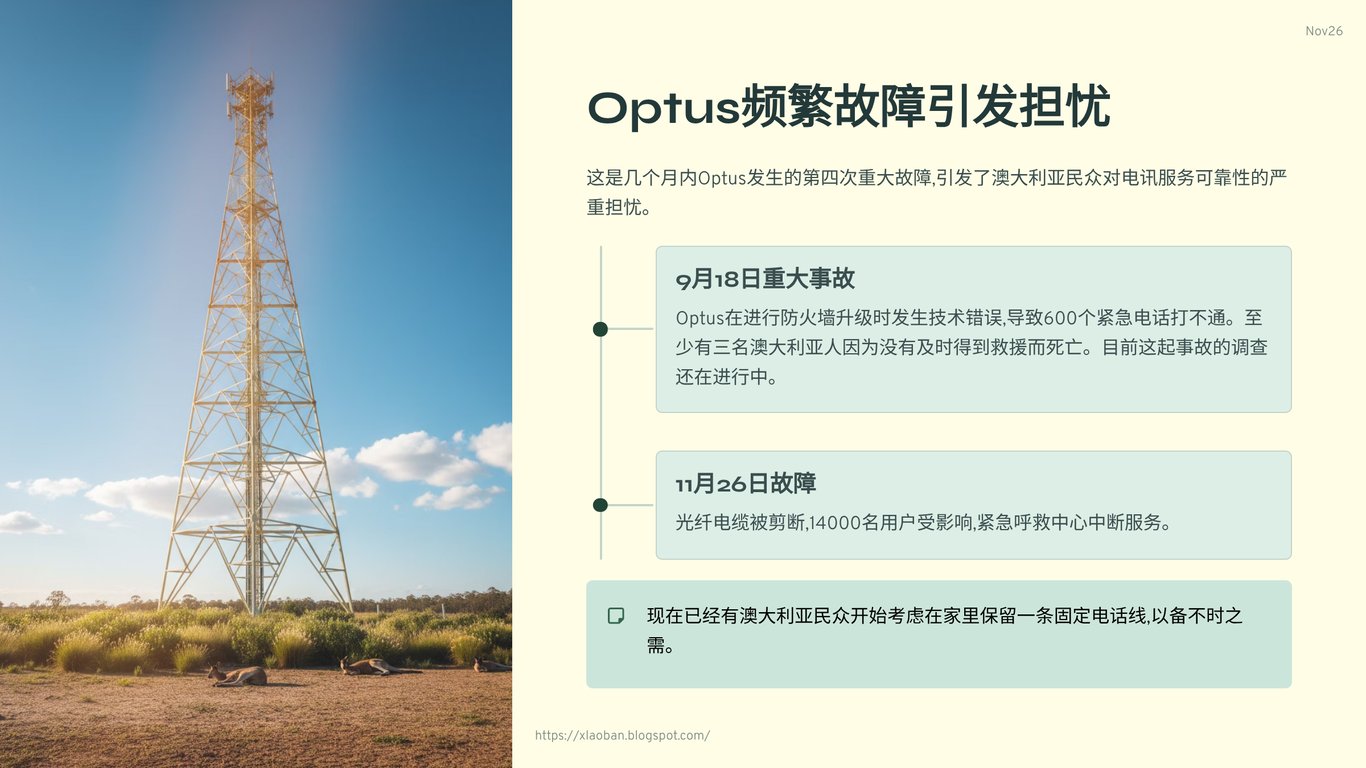 Nov26

Optus频繁故障引发担忧

这是几个月内Optus发生的第四次重大故障,引发了澳大利亚民众对电讯服务可靠性的严重担忧。

9月18日重大事故

Optus在进行防火墙升级时发生技术错误,导致600个紧急电话打不通。至少有三名澳大利亚人因为没有及时得到救援而死亡。目前这起事故的调查还在进行中。

11月26日故障

光纤电缆被剪断,14000名用户受影响,紧急呼救中心中断服务。

现在已经有澳大利亚民众开始考虑在家里保留一条固定电话线,以备不时之需。

https://xlaoban.blogspot.com/